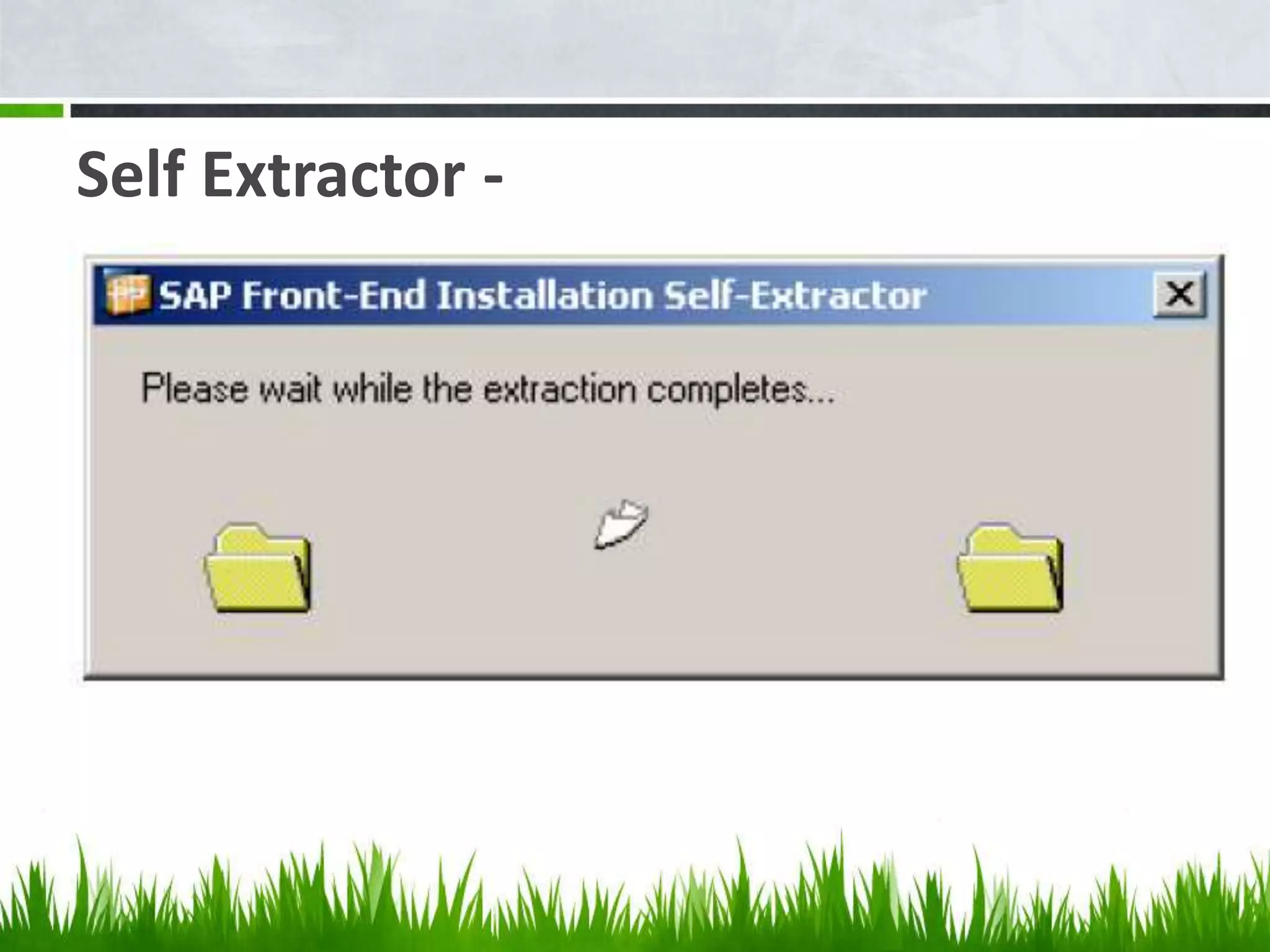 Self Extractor -

SAP Front-End Installation Self-Extractor

X

Please wait while the extraction completes...